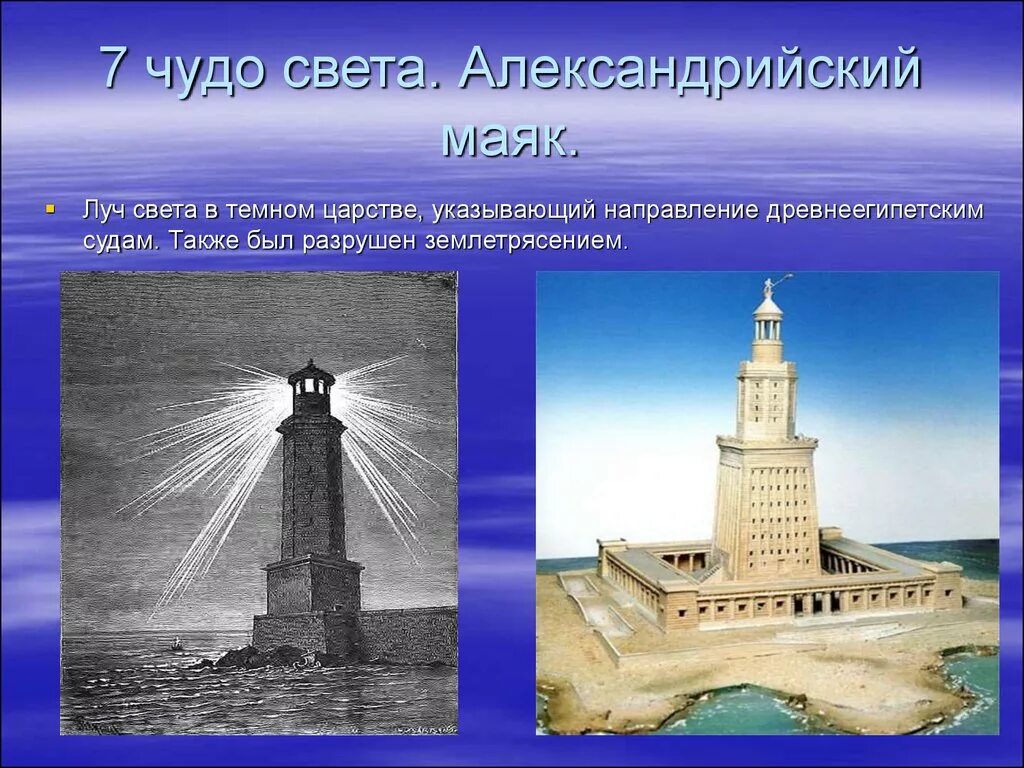 7 чудо света. Александрийский маяк.

Луч света в темном царстве, указывающий направление древнеегипетским судам. Также был разрушен землетрясением.